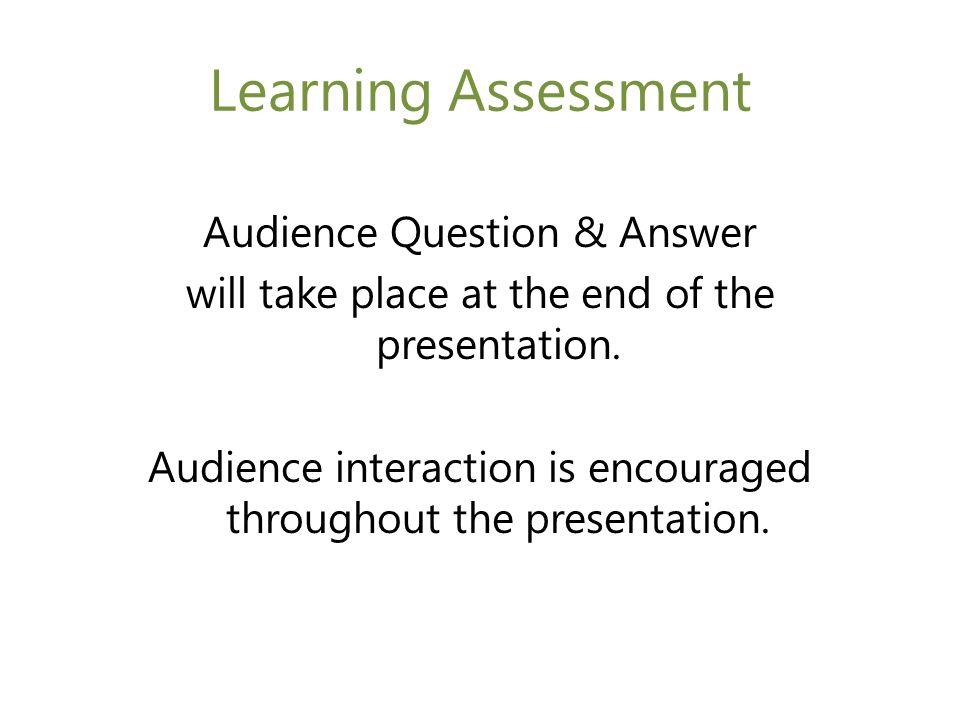 Learning Assessment

Audience Question & Answer will take place at the end of the presentation.

Audience interaction is encouraged throughout the presentation.